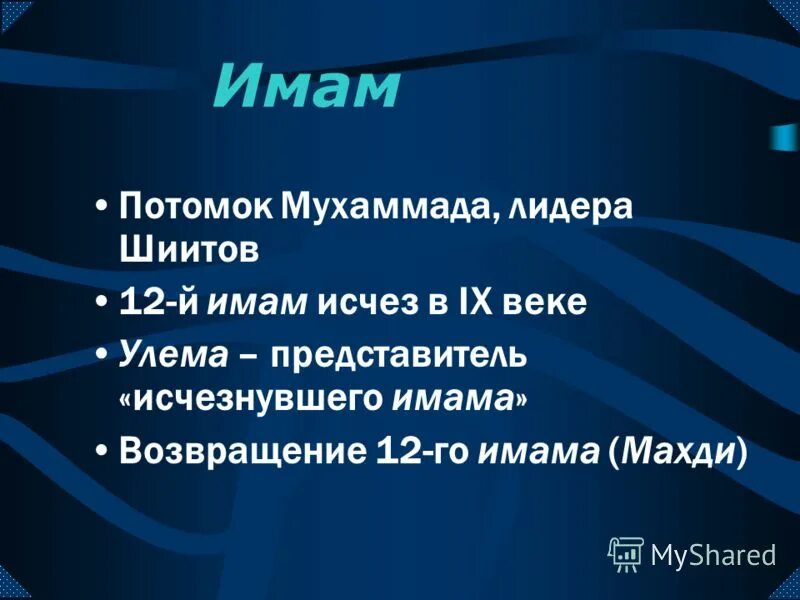 Имам

• Потомок Мухаммада, лидера Шиитов
• 12-й имам исчез в IX веке
• Улема – представитель «исчезнувшего имама»
• Возвращение 12-го имама (Махди)

MyShared